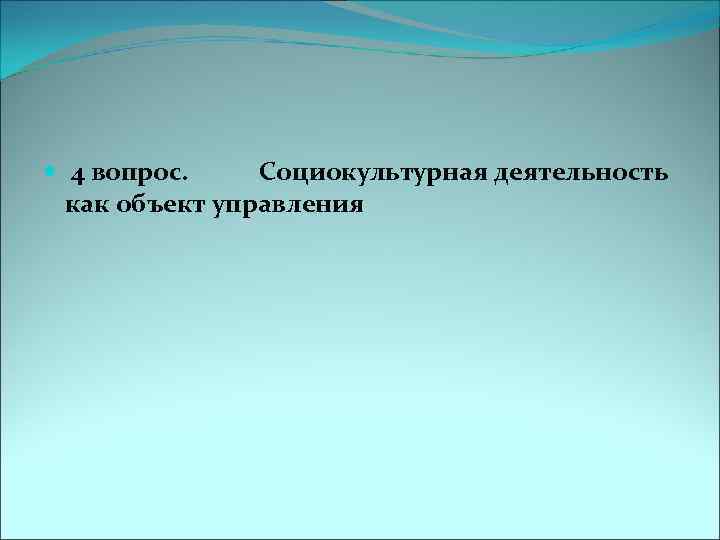 4 вопрос. Социокультурная деятельность как объект управления